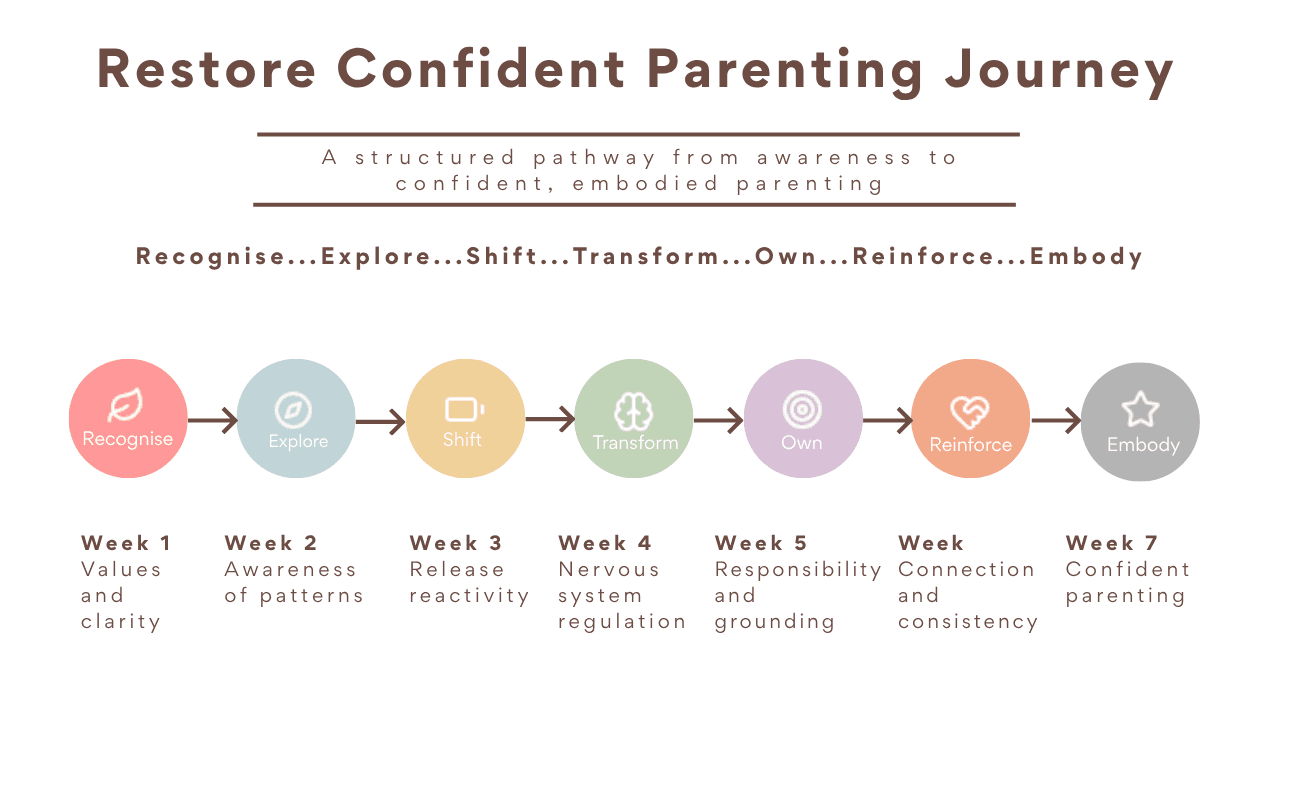 Restore Confident Parenting Journey

A structured pathway from awareness to confident, embodied parenting

Recognise...Explore...Shift...Transform...Own...Reinforce...Embody

Recognise

Explore

Shift

Transform

Own

Reinforce

Embody

Week 1
Values and clarity

Week 2
Awareness of patterns

Week 3
Release reactivity

Week 4
Nervous system regulation

Week 5
Responsibility and grounding

Week
Connection and consistency

Week 7
Confident parenting